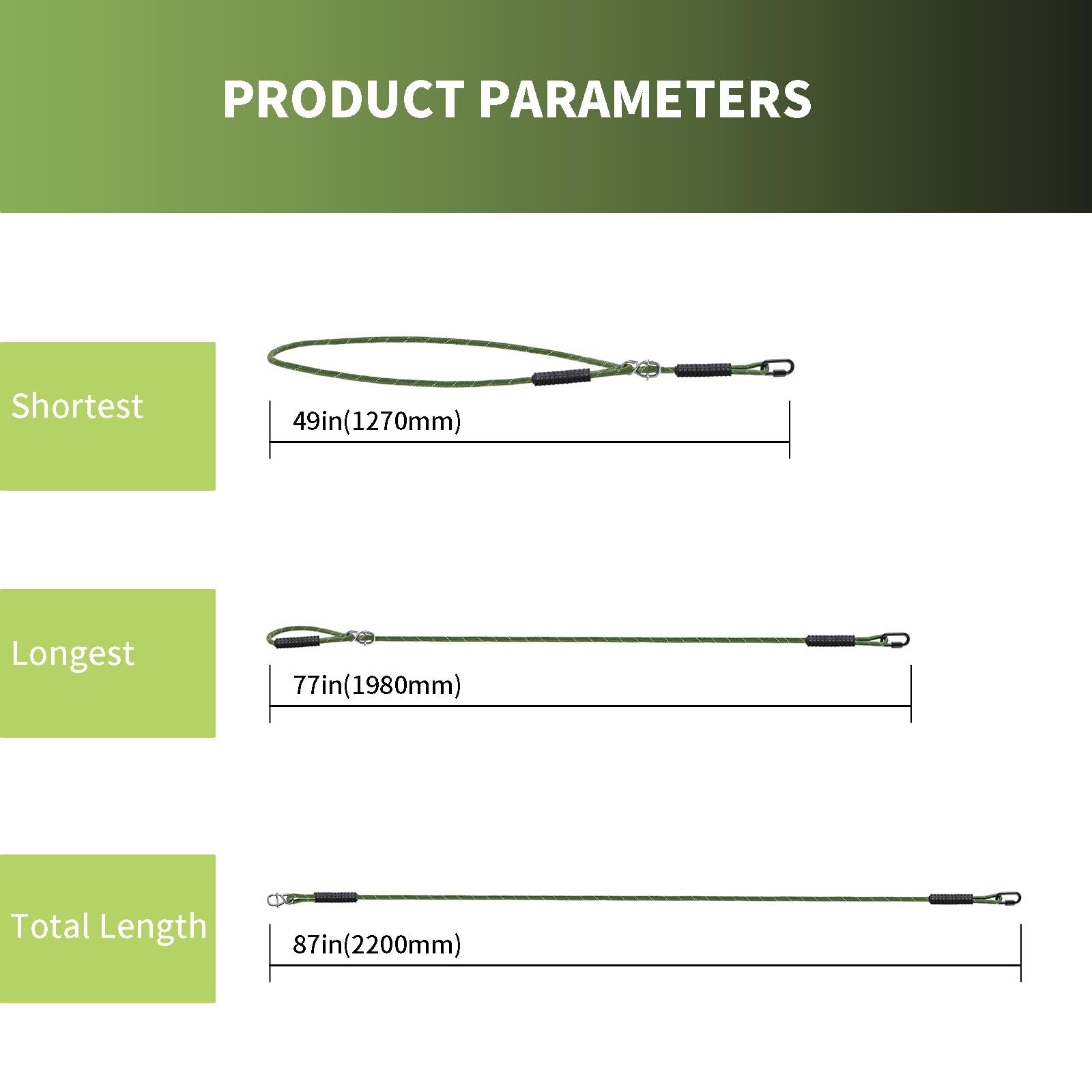 PRODUCT PARAMETERS

Shortest

49in(1270mm)

Longest

77in(1980mm)

Total Length

87in(2200mm)